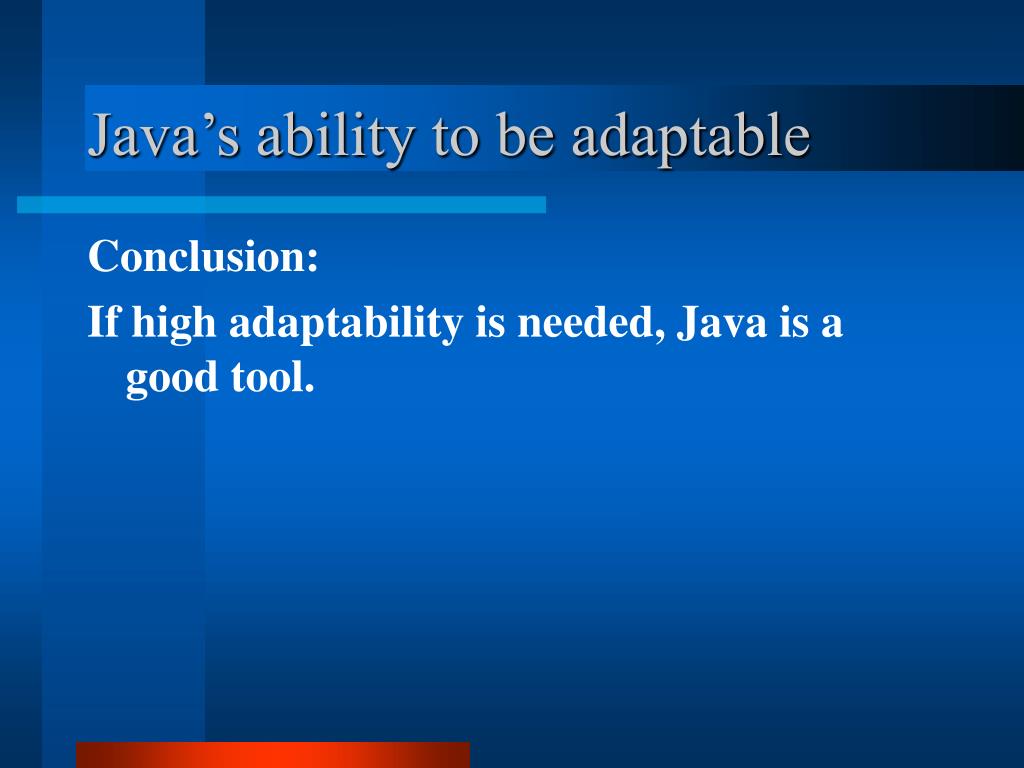 Java’s ability to be adaptable

Conclusion:

If high adaptability is needed, Java is a good tool.